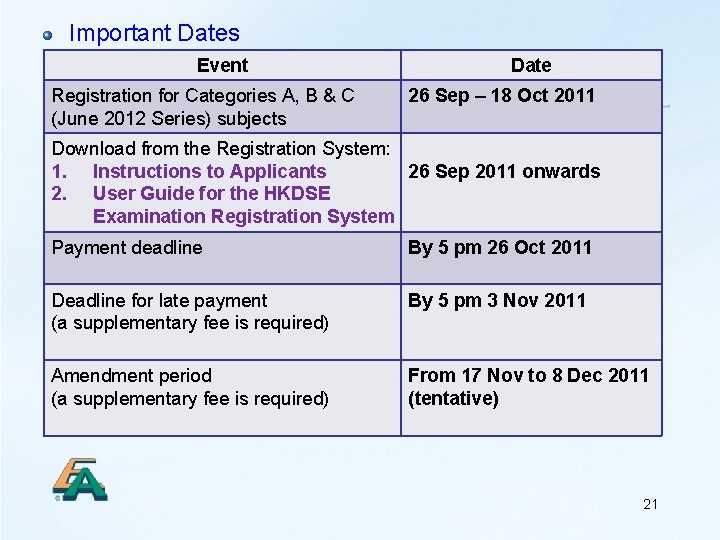 Important Dates

| Event | Date |
|---|---|
| Registration for Categories A, B & C (June 2012 Series) subjects | 26 Sep – 18 Oct 2011 |
| Download from the Registration System: 1. Instructions to Applicants 2. User Guide for the HKDSE Examination Registration System | 26 Sep 2011 onwards |
| Payment deadline | By 5 pm 26 Oct 2011 |
| Deadline for late payment (a supplementary fee is required) | By 5 pm 3 Nov 2011 |
| Amendment period (a supplementary fee is required) | From 17 Nov to 8 Dec 2011 (tentative) |

EA

21